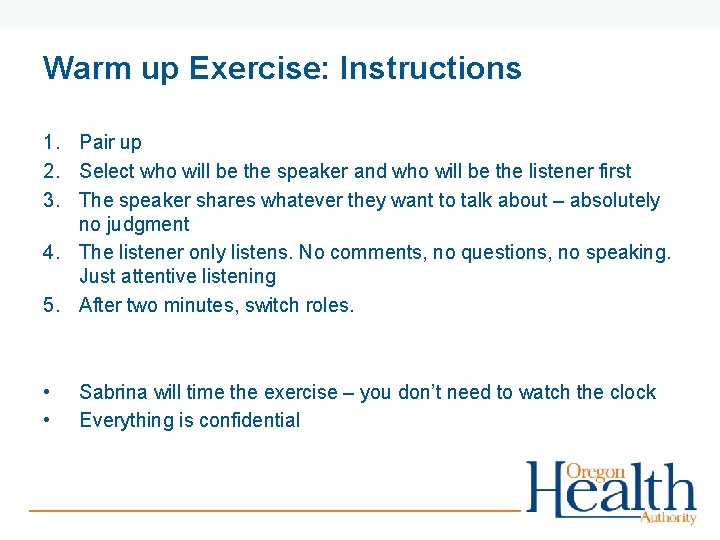 Warm up Exercise: Instructions

1. Pair up
2. Select who will be the speaker and who will be the listener first
3. The speaker shares whatever they want to talk about – absolutely no judgment
4. The listener only listens. No comments, no questions, no speaking. Just attentive listening
5. After two minutes, switch roles.

• Sabrina will time the exercise – you don't need to watch the clock
• Everything is confidential

Oregon Health Authority